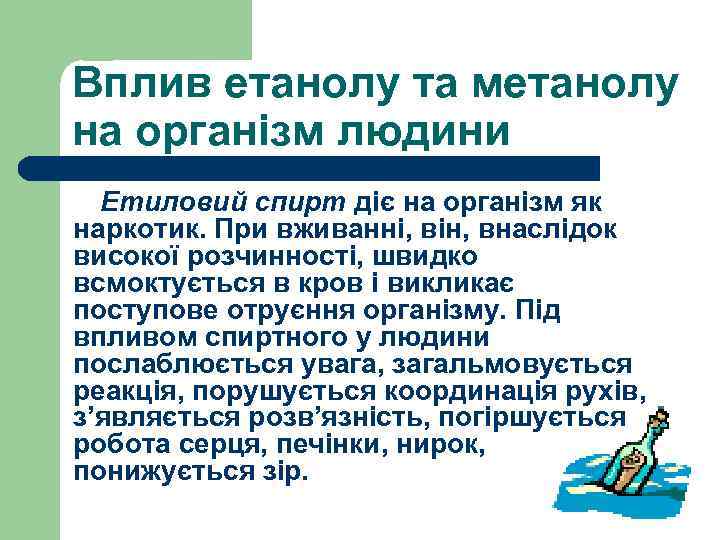 Вплив етанолу та метанолу на організм людини

Етиловий спирт діє на організм як наркотик. При вживанні, він, внаслідок високої розчинності, швидко всмоктується в кров і викликає поступове отруєння організму. Під впливом спиртного у людини послаблюється увага, загальмовується реакція, порушується координація рухів, з'являється розв'язність, погіршується робота серця, печінки, нирок, понижується зір.